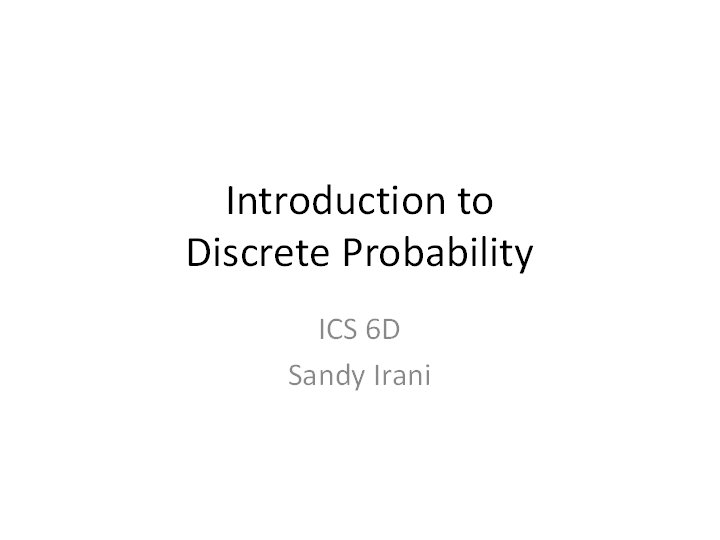 Introduction to
Discrete Probability

ICS 6D
Sandy Irani